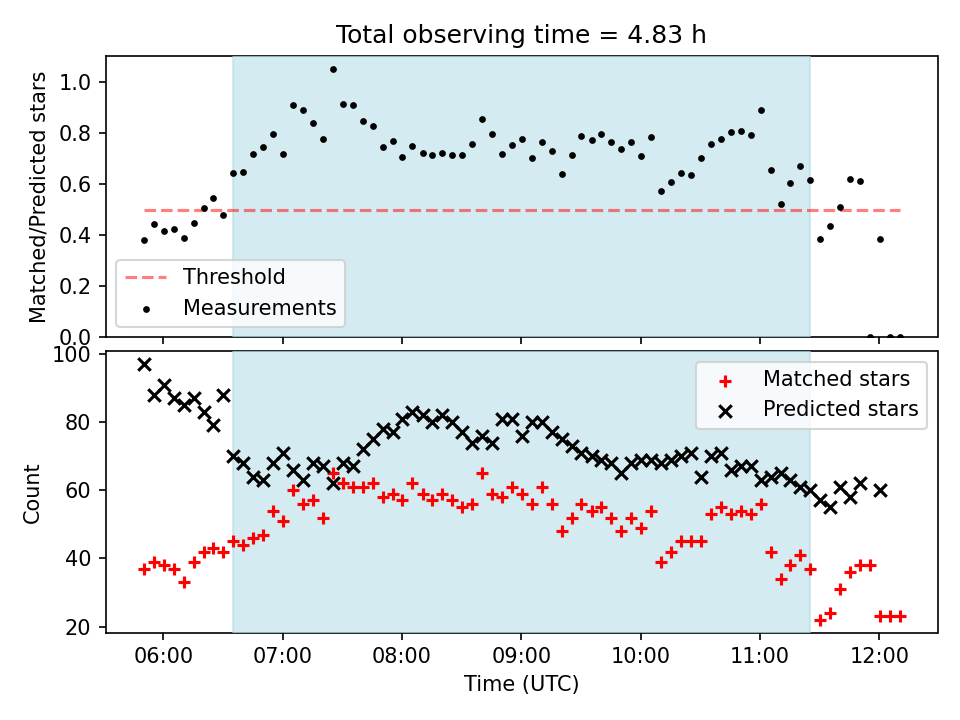 Total observing time = 4.83 h

Matched/Predicted stars

1.0
0.8
0.6
0.4
0.2
0.0

Threshold
Measurements

Count

100
80
60
40
20

Matched stars
Predicted stars

06:00
07:00
08:00
09:00
10:00
11:00
12:00

Time (UTC)